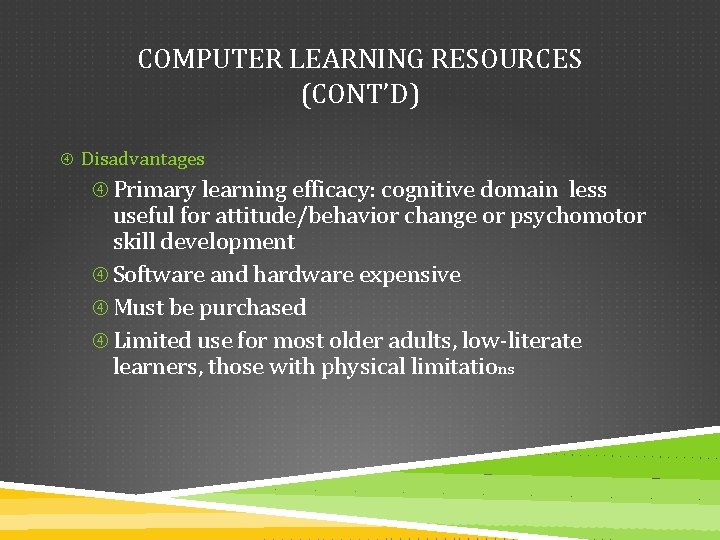 COMPUTER LEARNING RESOURCES (CONT'D)

④ Disadvantages

④ Primary learning efficacy: cognitive domain less useful for attitude/behavior change or psychomotor skill development

④ Software and hardware expensive

④ Must be purchased

④ Limited use for most older adults, low-literate learners, those with physical limitations